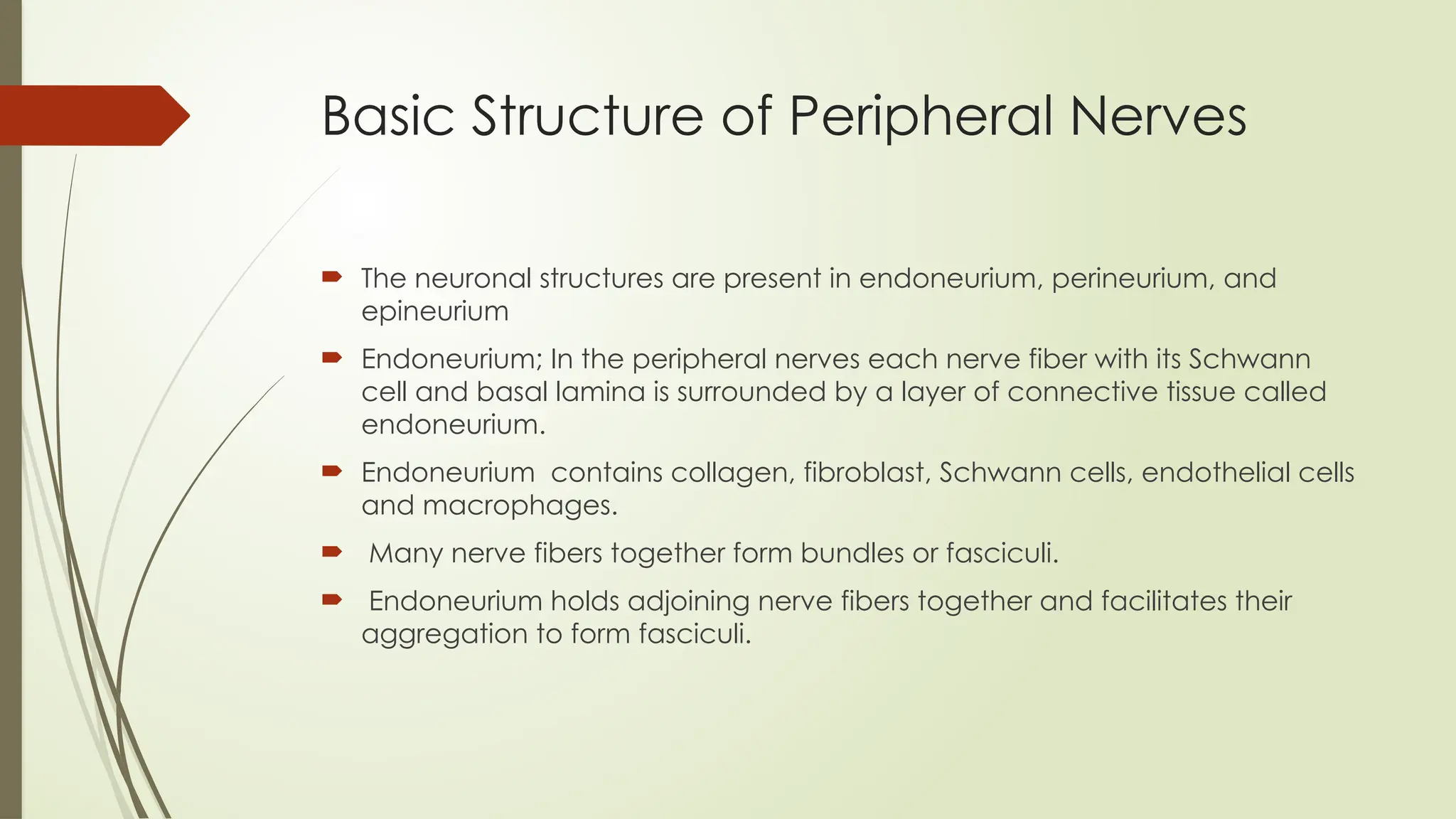 Basic Structure of Peripheral Nerves

The neuronal structures are present in endoneurium, perineurium, and epineurium

Endoneurium; In the peripheral nerves each nerve fiber with its Schwann cell and basal lamina is surrounded by a layer of connective tissue called endoneurium.

Endoneurium contains collagen, fibroblast, Schwann cells, endothelial cells and macrophages.

Many nerve fibers together form bundles or fasciculi.

Endoneurium holds adjoining nerve fibers together and facilitates their aggregation to form fasciculi.